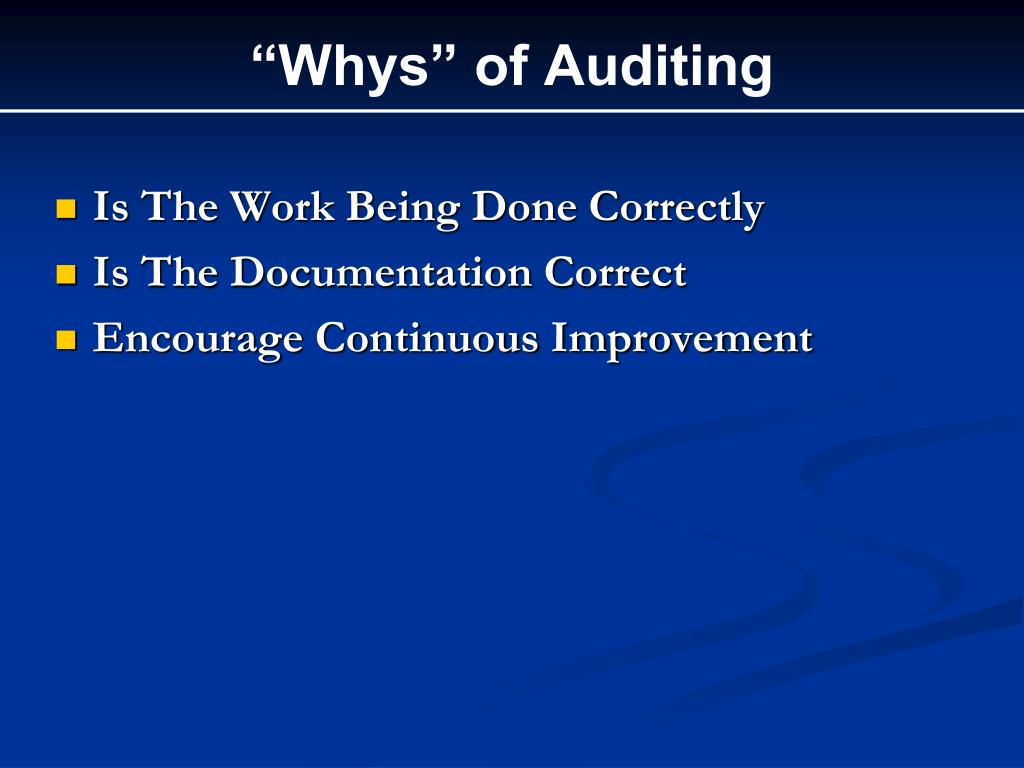 “Whys” of Auditing

- Is The Work Being Done Correctly
- Is The Documentation Correct
- Encourage Continuous Improvement